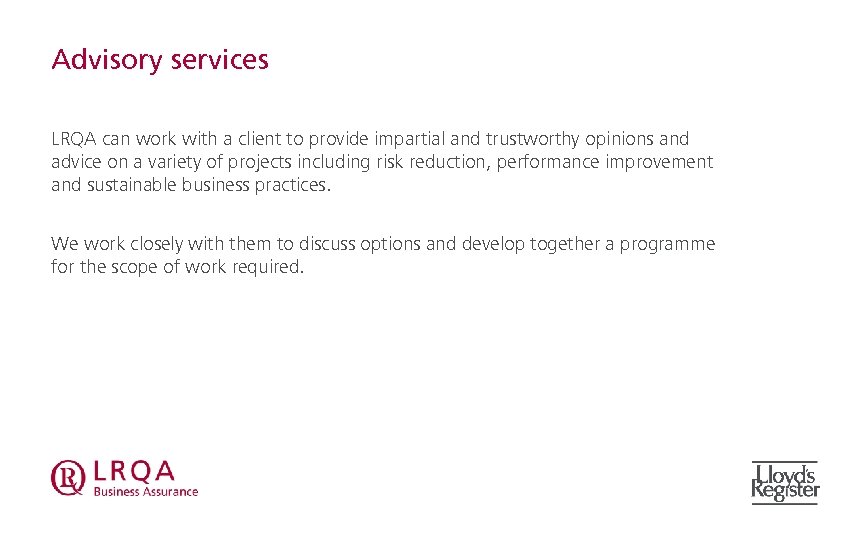 Advisory services

LRQA can work with a client to provide impartial and trustworthy opinions and advice on a variety of projects including risk reduction, performance improvement and sustainable business practices.

We work closely with them to discuss options and develop together a programme for the scope of work required.

LRQA
Business Assurance

Lloyd's Register